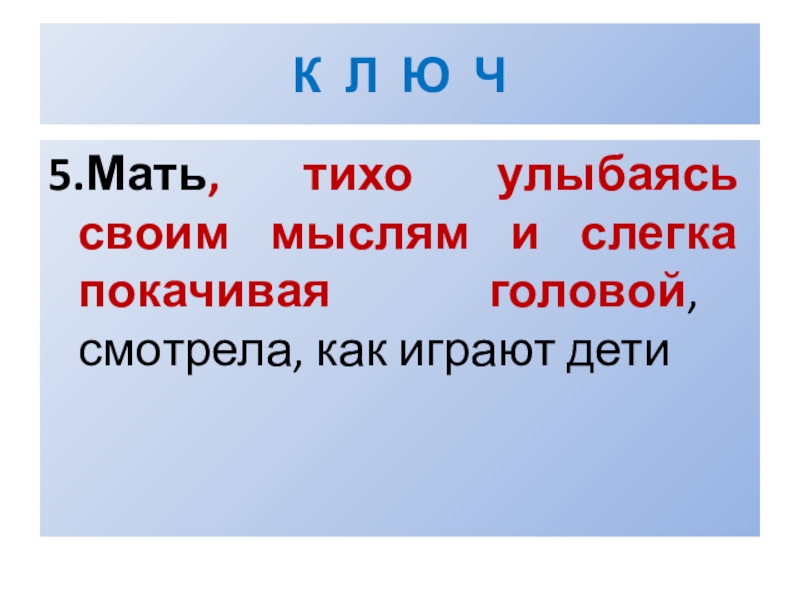 К Л Ю Ч

5.Мать, тихо улыбаясь своим мыслям и слегка покачивая головой, смотрела, как играют дети